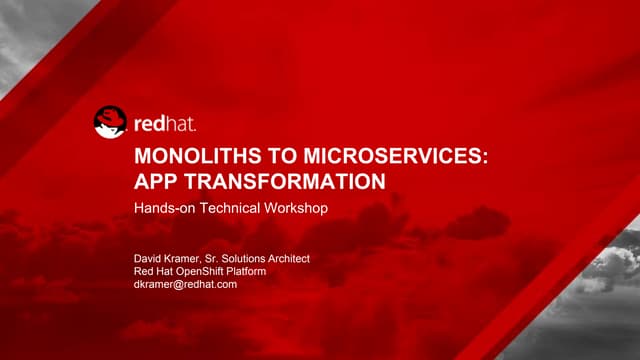 redhat.

MONOLITHS TO MICROSERVICES: APP TRANSFORMATION

Hands-on Technical Workshop

David Kramer, Sr. Solutions Architect
Red Hat OpenShift Platform
dkramer@redhat.com